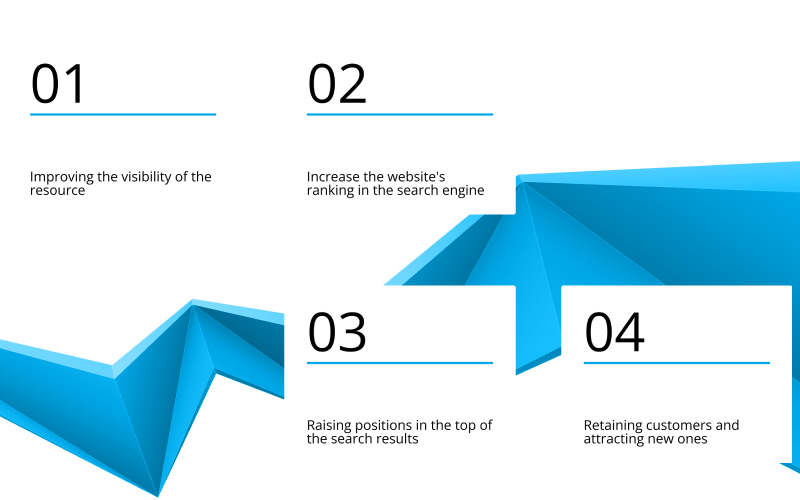 01

Improving the visibility of the resource

02

Increase the website's ranking in the search engine

03

Raising positions in the top of the search results

04

Retaining customers and attracting new ones